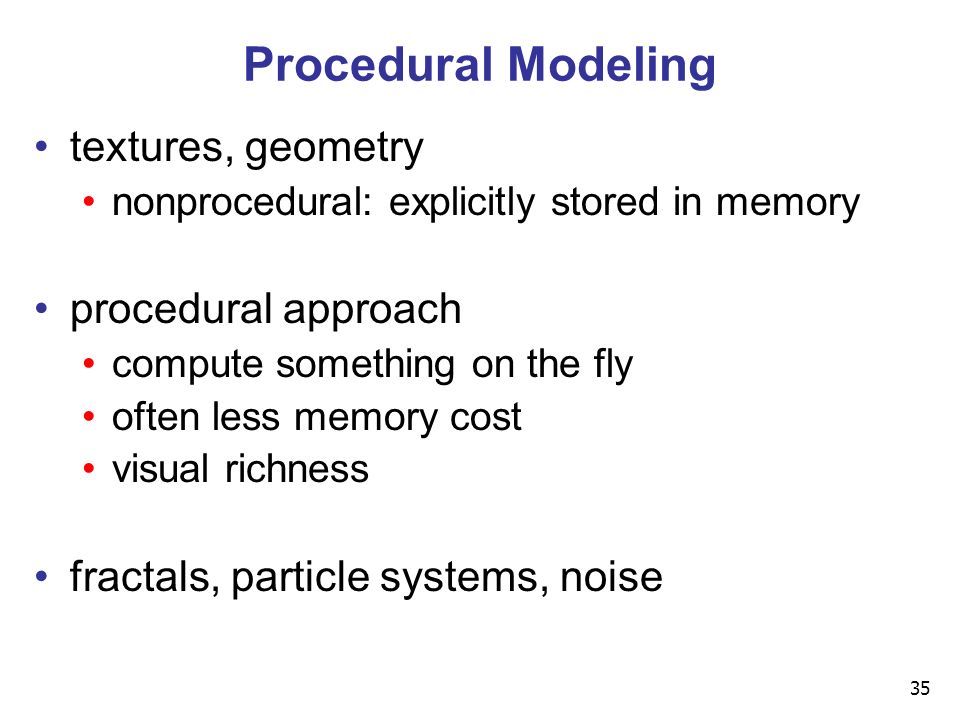 Procedural Modeling

• textures, geometry
  • nonprocedural: explicitly stored in memory

• procedural approach
  • compute something on the fly
  • often less memory cost
  • visual richness

• fractals, particle systems, noise

35